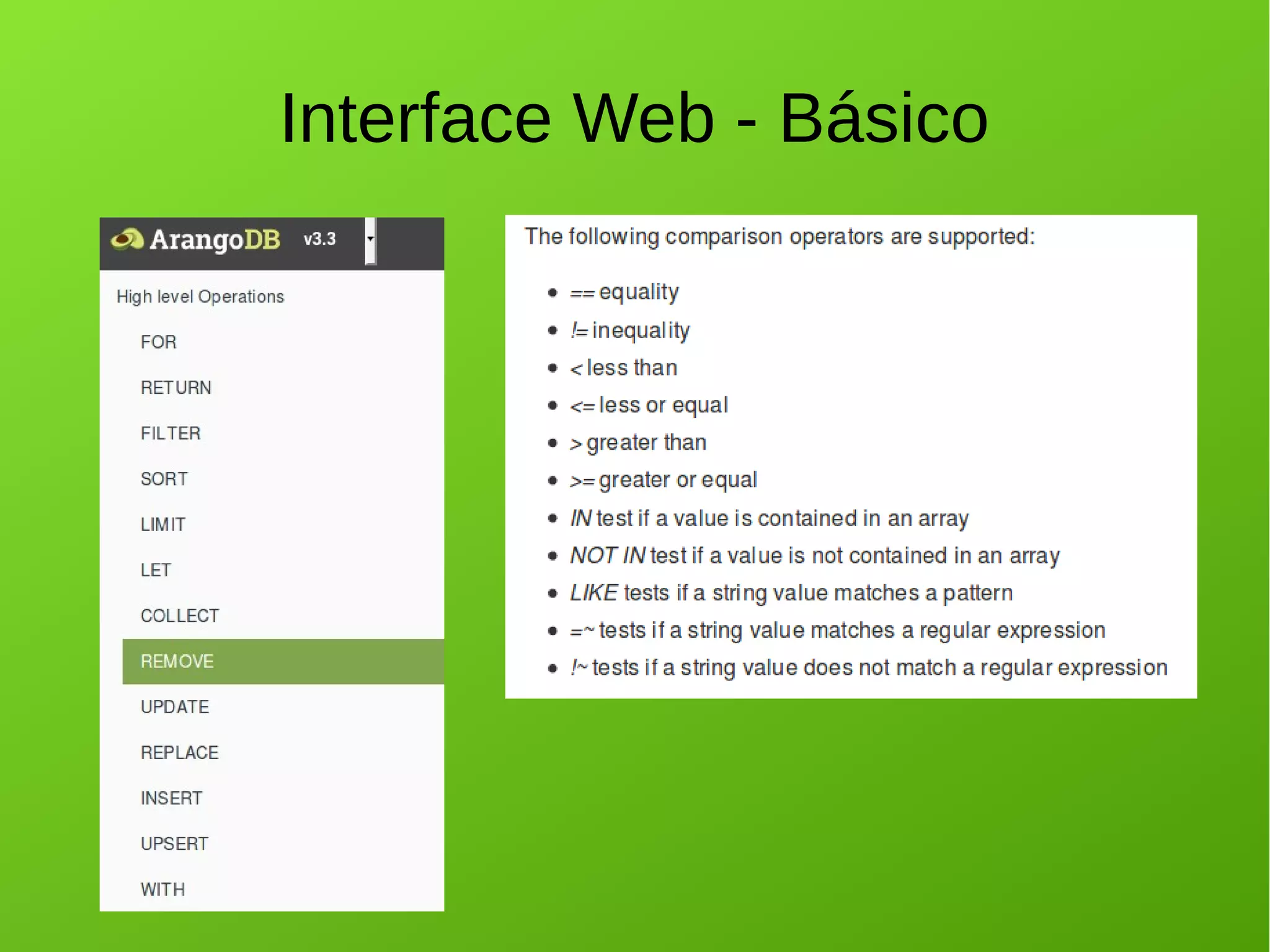 Interface Web - Básico

ArangoDB v3.3

High level Operations

FOR

RETURN

FILTER

SORT

LIMIT

LET

COLLECT

REMOVE

UPDATE

REPLACE

INSERT

UPSERT

WITH

The following comparison operators are supported:

- == equality
- != inequality
- < less than
- <= less or equal
- > greater than
- >= greater or equal
- IN test if a value is contained in an array
- NOT IN test if a value is not contained in an array
- LIKE tests if a string value matches a pattern
- =~ tests if a string value matches a regular expression
- !~ tests if a string value does not match a regular expression